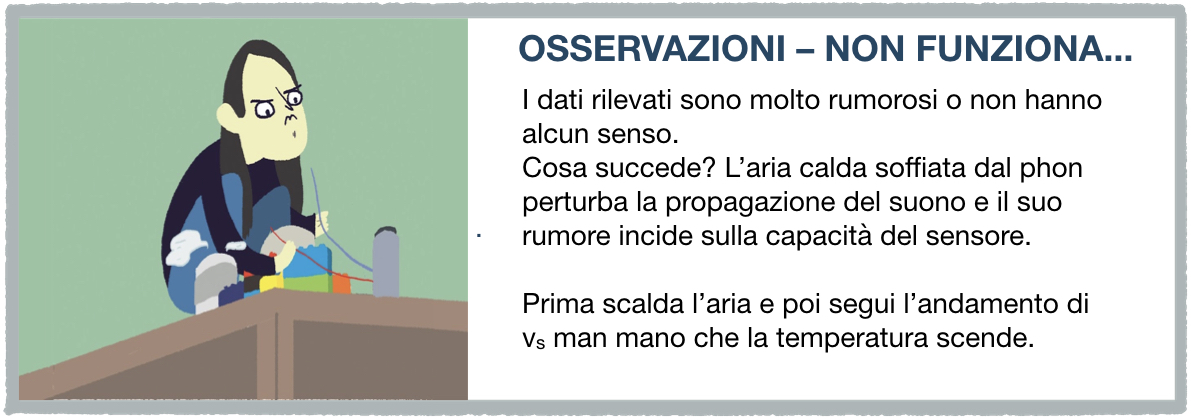 OSSERVAZIONI – NON FUNZIONA...

I dati rilevati sono molto rumorosi o non hanno alcun senso.
Cosa succede? L'aria calda soffiata dal phon perturba la propagazione del suono e il suo rumore incide sulla capacità del sensore.

Prima scalda l'aria e poi segui l'andamento di $v_s$ man mano che la temperatura scende.